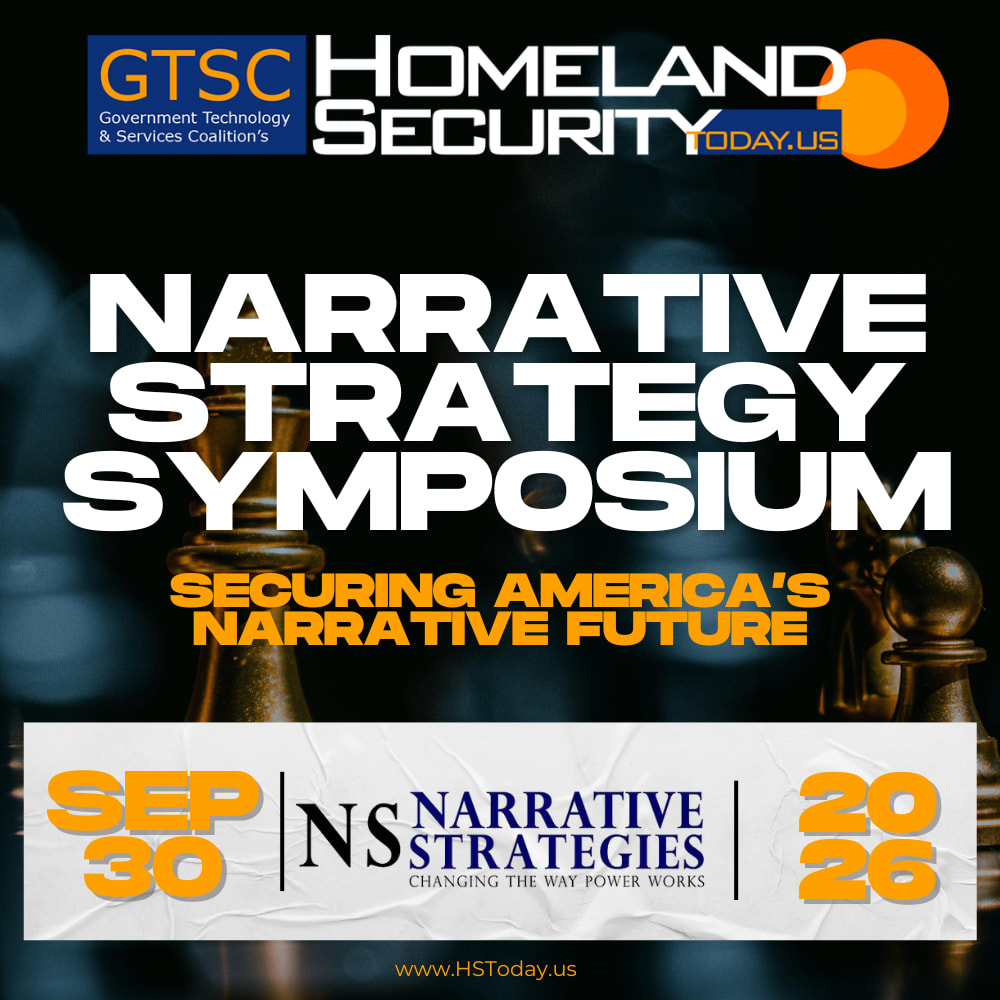 GTSC
Government Technology & Services Coalition's

HOMELAND SECURITY TODAY.US

NARRATIVE STRATEGY SYMPOSIUM

SECURING AMERICA'S NARRATIVE FUTURE

SEP 30

NS NARRATIVE STRATEGIES
CHANGING THE WAY POWER WORKS

20 26

www.HSToday.us